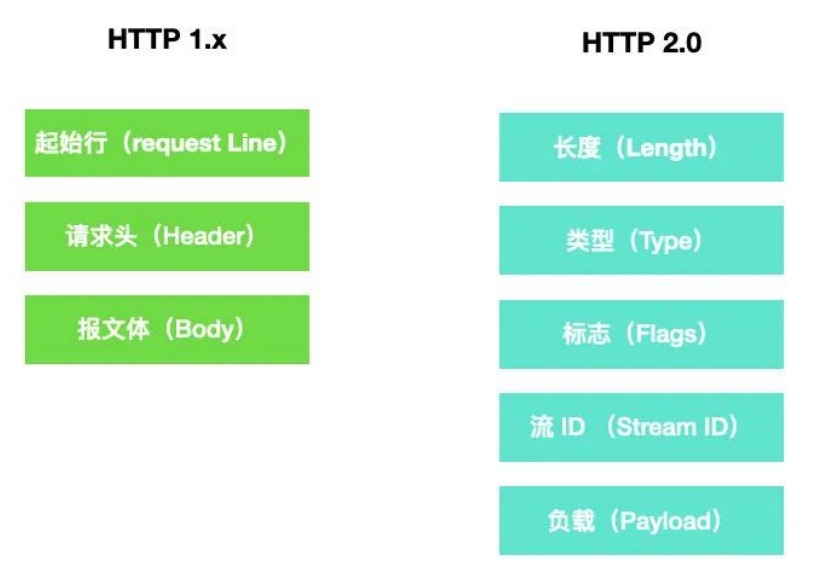 HTTP 1.x

起始行（request Line）

请求头（Header）

报文体（Body）

HTTP 2.0

长度（Length）

类型（Type）

标志（Flags）

流 ID （Stream ID）

负载（Payload）